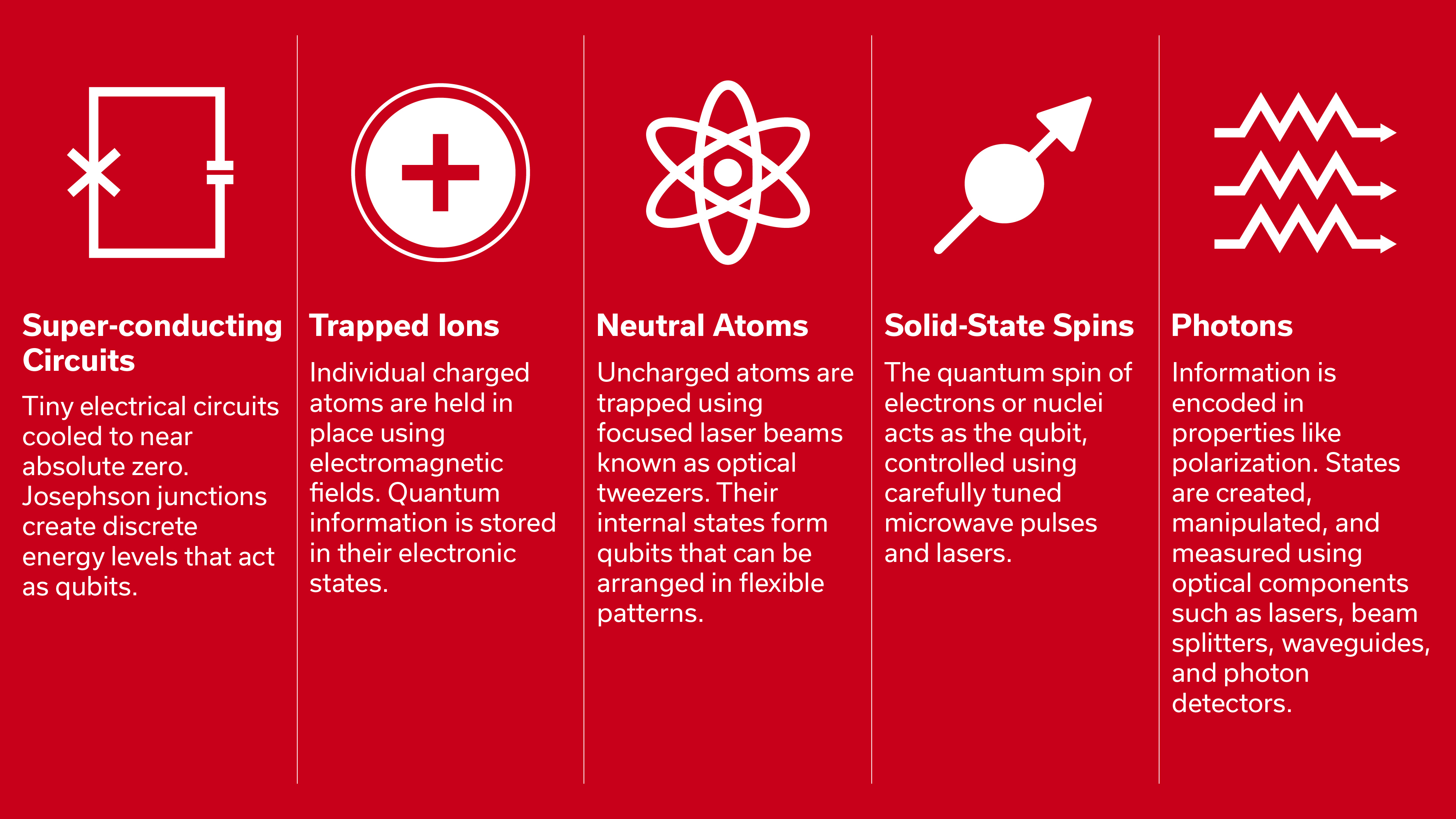 Super-conducting Circuits

Tiny electrical circuits cooled to near absolute zero. Josephson junctions create discrete energy levels that act as qubits.

Trapped Ions

Individual charged atoms are held in place using electromagnetic fields. Quantum information is stored in their electronic states.

Neutral Atoms

Uncharged atoms are trapped using focused laser beams known as optical tweezers. Their internal states form qubits that can be arranged in flexible patterns.

Solid-State Spins

The quantum spin of electrons or nuclei acts as the qubit, controlled using carefully tuned microwave pulses and lasers.

Photons

Information is encoded in properties like polarization. States are created, manipulated, and measured using optical components such as lasers, beam splitters, waveguides, and photon detectors.